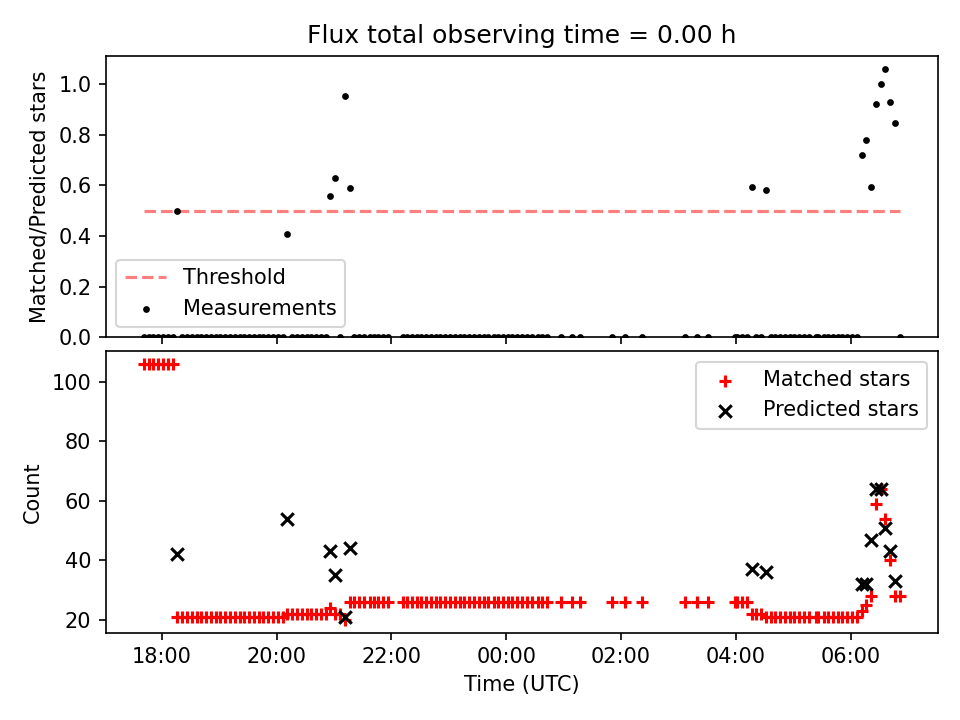 Flux total observing time = 0.00 h

Matched/Predicted stars

1.0
0.8
0.6
0.4
0.2
0.0

Threshold
Measurements

Count

100
80
60
40
20

Matched stars
Predicted stars

18:00
20:00
22:00
00:00
02:00
04:00
06:00

Time (UTC)